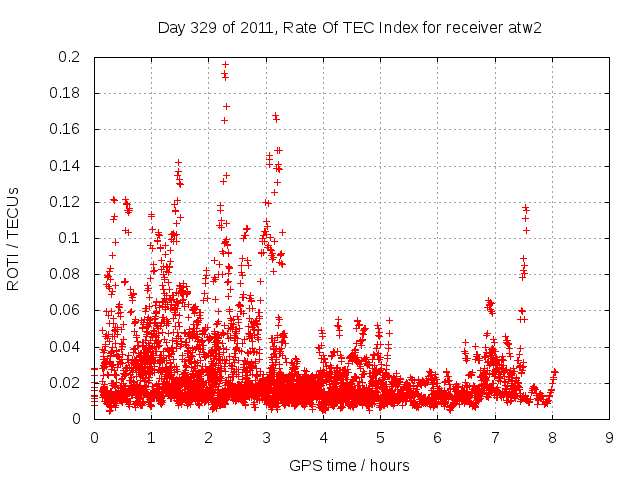 Day 329 of 2011, Rate Of TEC Index for receiver atw2

ROTI / TECUs

0.2
0.18
0.16
0.14
0.12
0.1
0.08
0.06
0.04
0.02
0

0 1 2 3 4 5 6 7 8 9

GPS time / hours